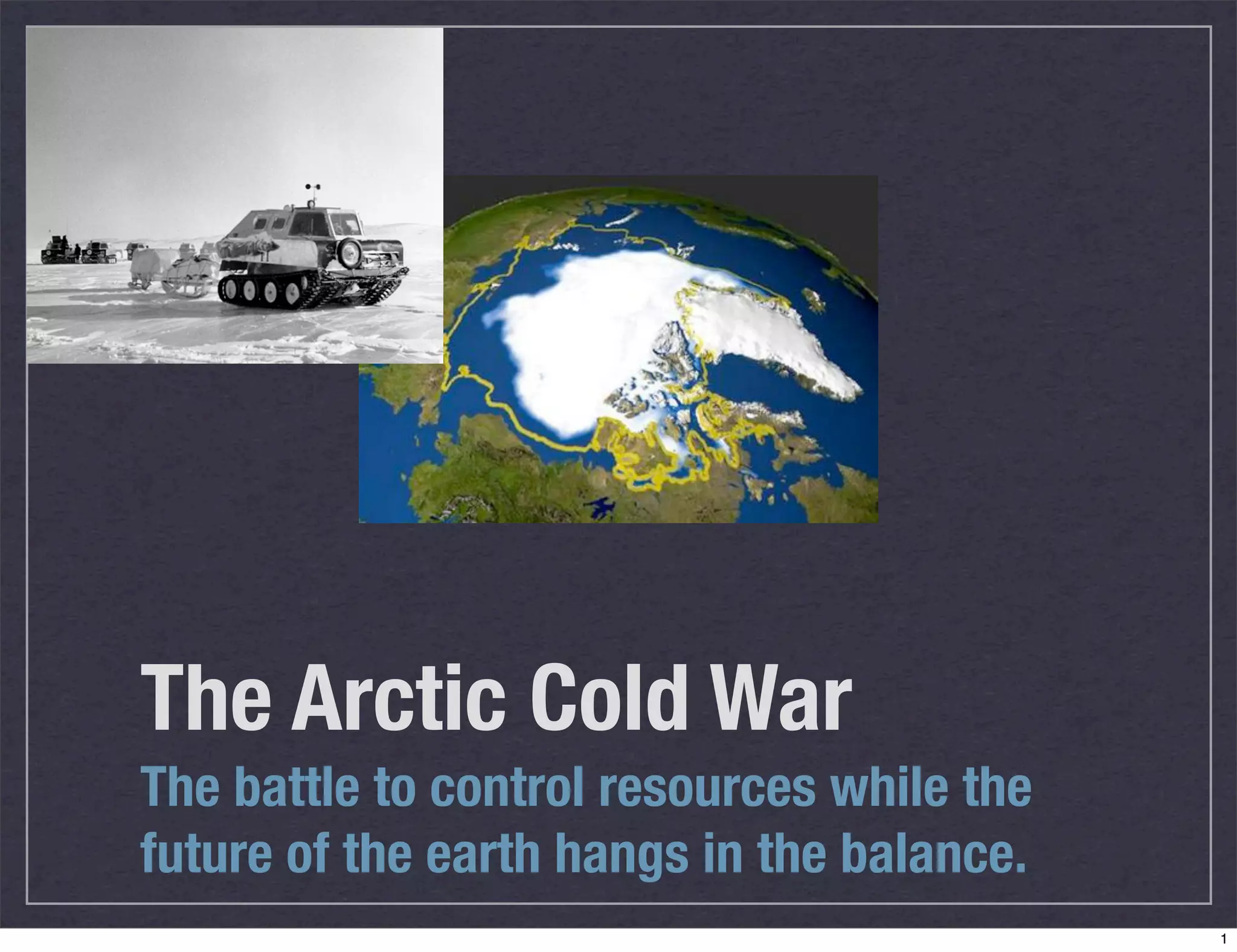 The Arctic Cold War

The battle to control resources while the future of the earth hangs in the balance.

1